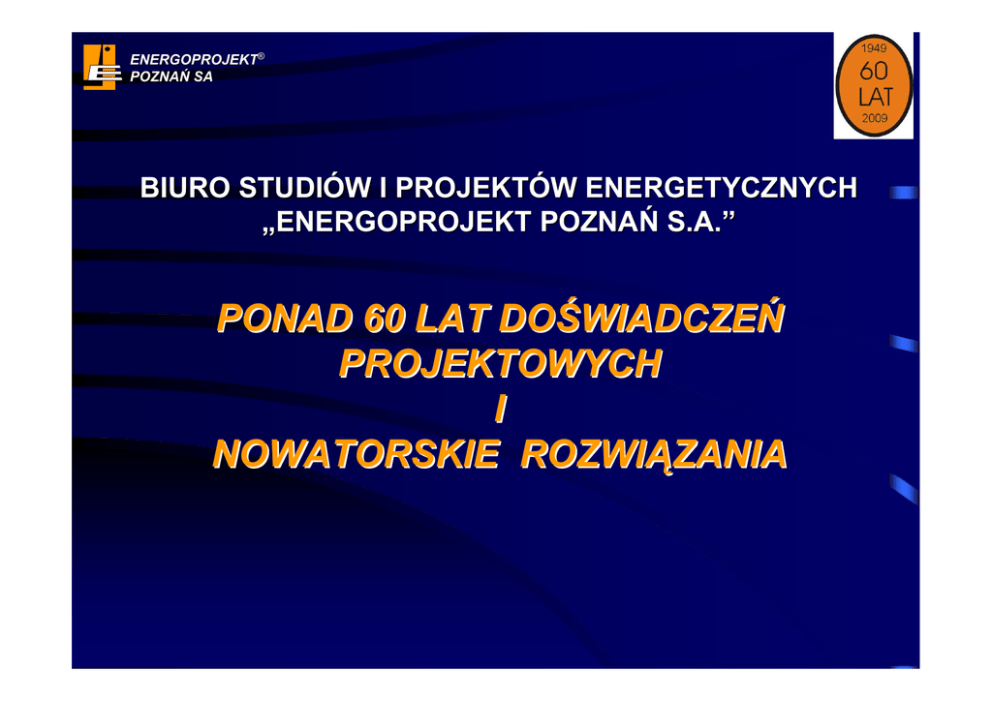 ENERGOPROJEKT®
POZNAŃ SA

1949
60
LAT
2009

BIURO STUDIÓW I PROJEKTÓW ENERGETYCZNYCH
„ENERGOPROJEKT POZNAŃ S.A.”

PONAD 60 LAT DOŚWIADCZEŃ
PROJEKTOWYCH
I
NOWATORSKIE ROZWIĄZANIA